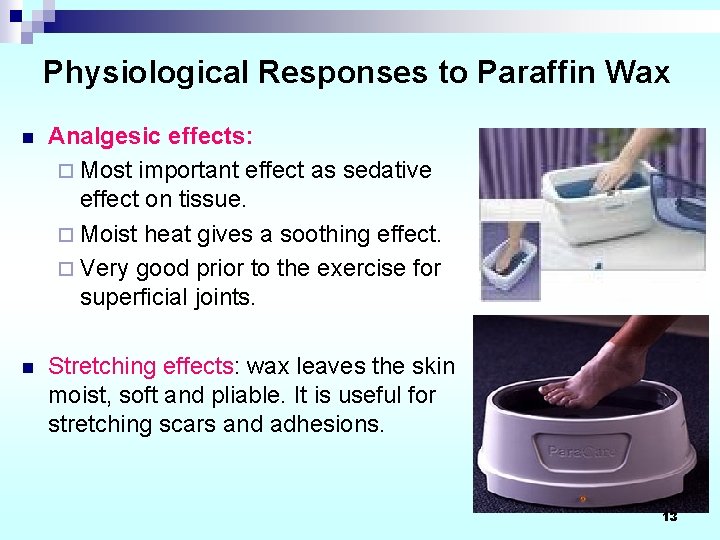 Physiological Responses to Paraffin Wax

Analgesic effects:

Most important effect as sedative effect on tissue.

Moist heat gives a soothing effect.

Very good prior to the exercise for superficial joints.

Stretching effects: wax leaves the skin moist, soft and pliable. It is useful for stretching scars and adhesions.

ParaCare

13